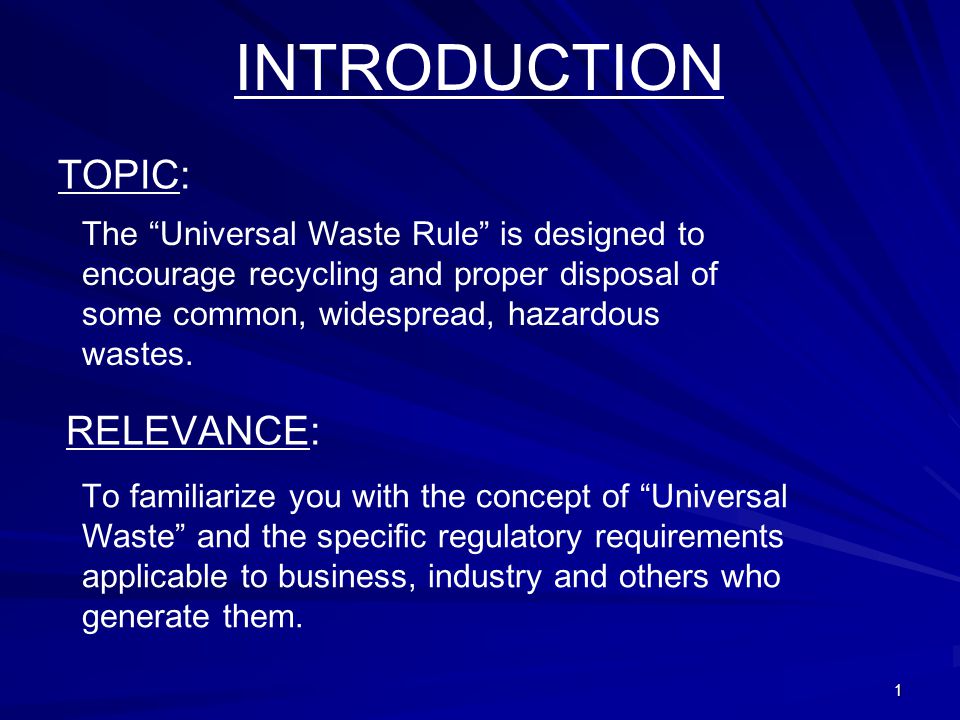 INTRODUCTION

TOPIC:

The “Universal Waste Rule” is designed to encourage recycling and proper disposal of some common, widespread, hazardous wastes.

RELEVANCE:

To familiarize you with the concept of “Universal Waste” and the specific regulatory requirements applicable to business, industry and others who generate them.

1